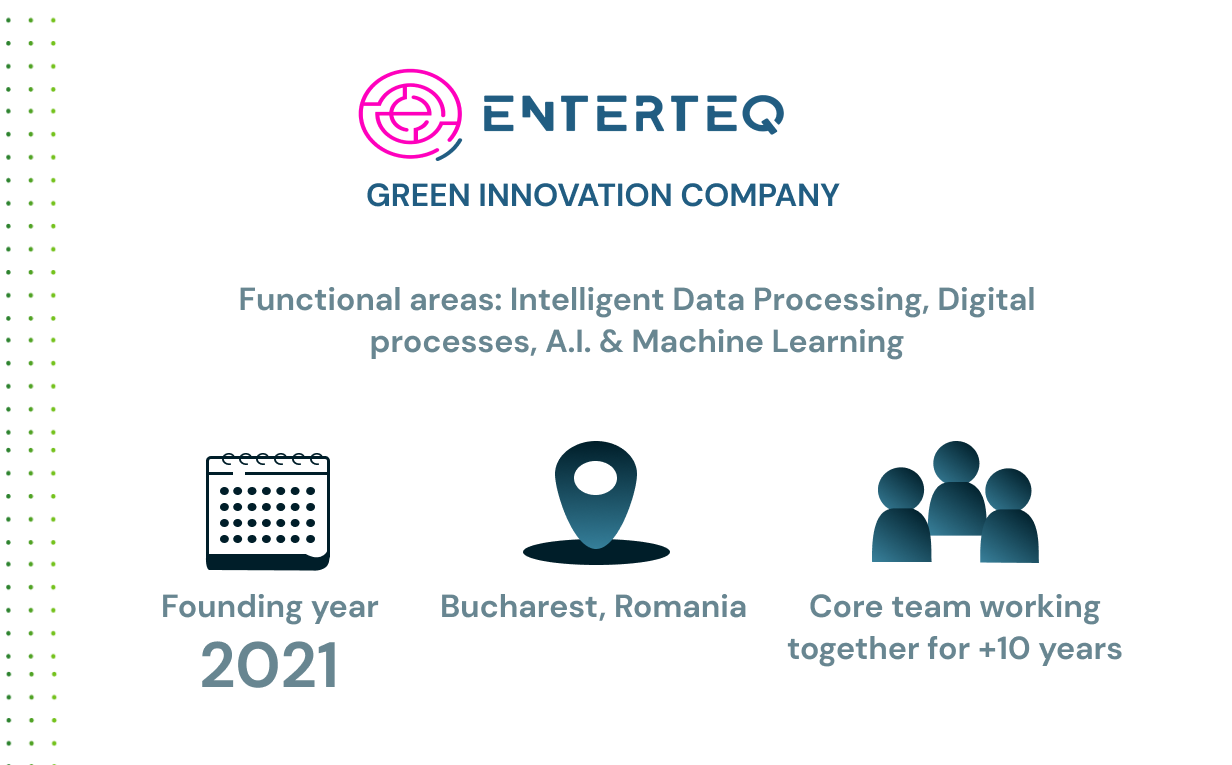 ENTERTEQ

GREEN INNOVATION COMPANY

Functional areas: Intelligent Data Processing, Digital processes, A.I. & Machine Learning

Founding year
2021

Bucharest, Romania

Core team working together for +10 years